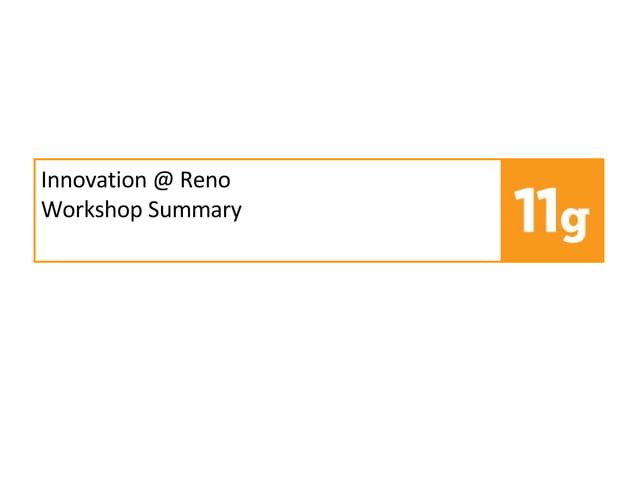 Innovation @ Reno
Workshop Summary

11g